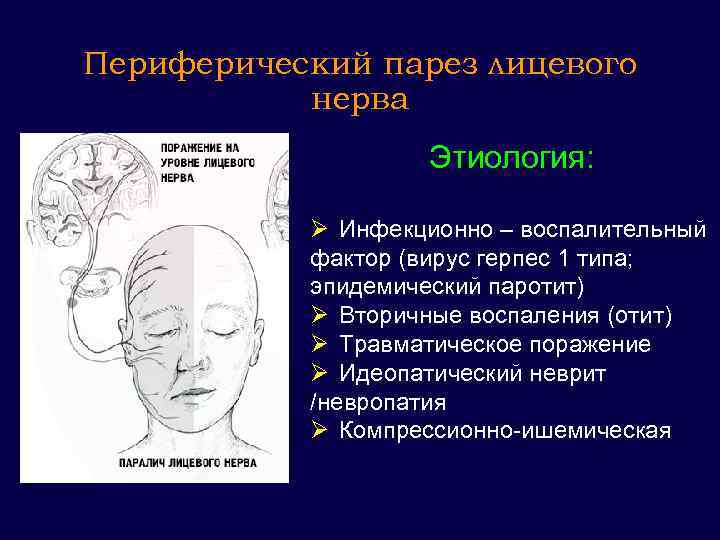 Периферический парез лицевого нерва

ПОРАЖЕНИЕ НА УРОВНЕ ЛИЦЕВОГО НЕРВА

ПАРАЛИЧ ЛИЦЕВОГО НЕРВА

Этиология:

➢ Инфекционно – воспалительный фактор (вирус герпес 1 типа; эпидемический паротит)
➢ Вторичные воспаления (отит)
➢ Травматическое поражение
➢ Идеопатический неврит /невропатия
➢ Компрессионно-ишемическая